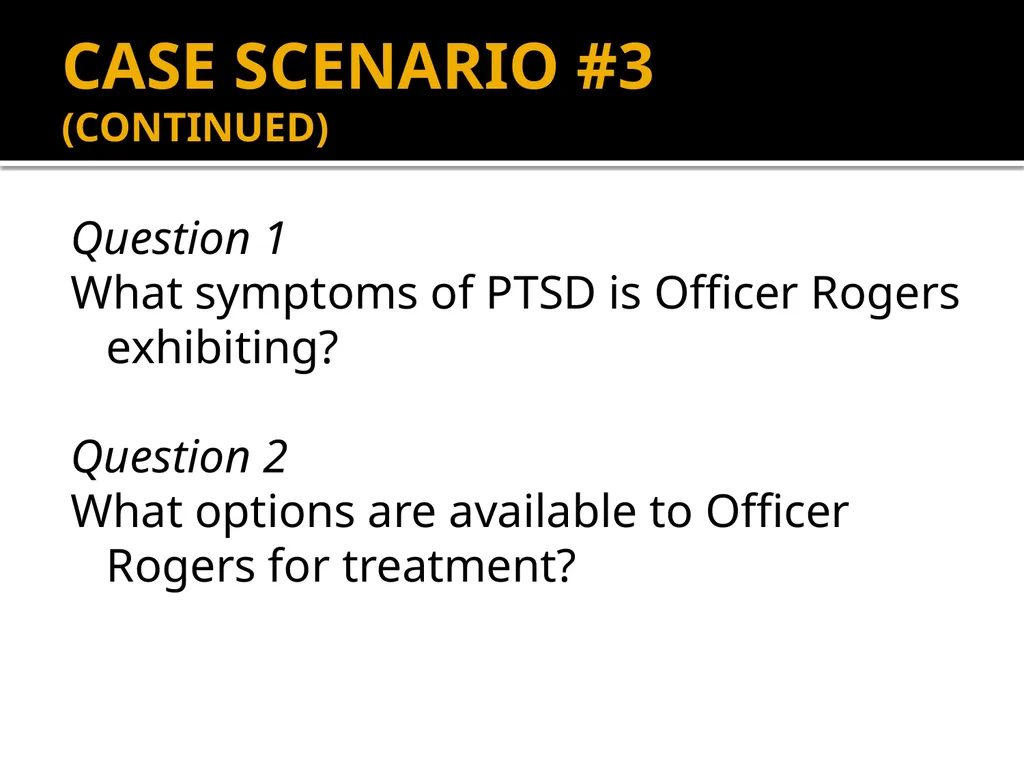 CASE SCENARIO #3
(CONTINUED)

Question 1
What symptoms of PTSD is Officer Rogers exhibiting?

Question 2
What options are available to Officer Rogers for treatment?